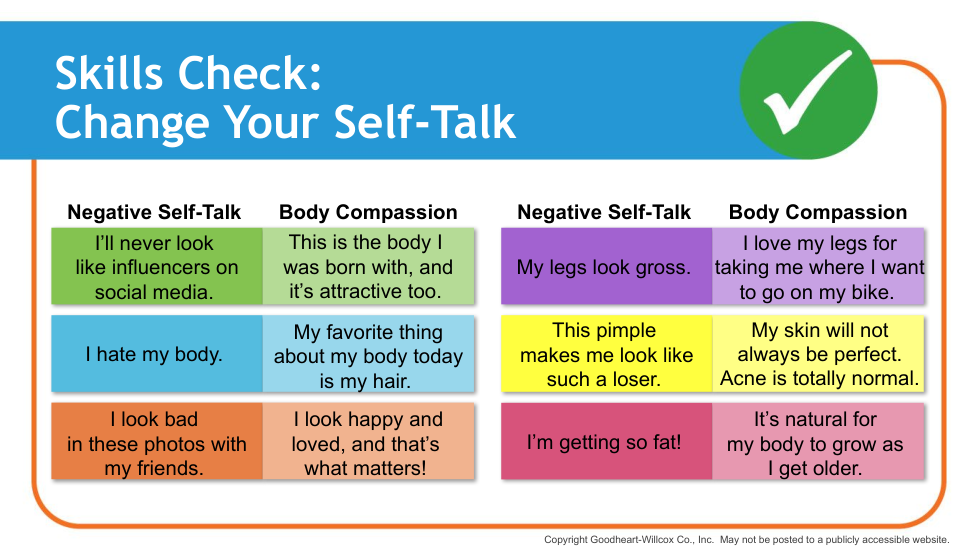 Skills Check:
Change Your Self-Talk

| Negative Self-Talk | Body Compassion |
|---|---|
| I'll never look like influencers on social media. | This is the body I was born with, and it's attractive too. |
| I hate my body. | My favorite thing about my body today is my hair. |
| I look bad in these photos with my friends. | I look happy and loved, and that's what matters! |

| Negative Self-Talk | Body Compassion |
|---|---|
| My legs look gross. | I love my legs for taking me where I want to go on my bike. |
| This pimple makes me look like such a loser. | My skin will not always be perfect. Acne is totally normal. |
| I'm getting so fat! | It's natural for my body to grow as I get older. |

Copyright Goodheart-Willcox Co., Inc. May not be posted to a publicly accessible website.